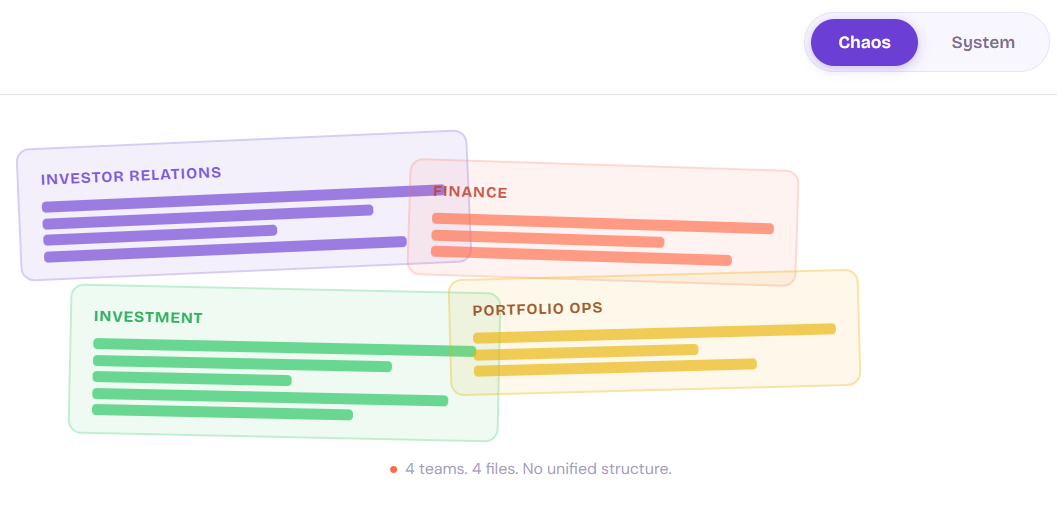 Chaos System

INVESTOR RELATIONS

FINANCE

INVESTMENT

PORTFOLIO OPS

4 teams. 4 files. No unified structure.